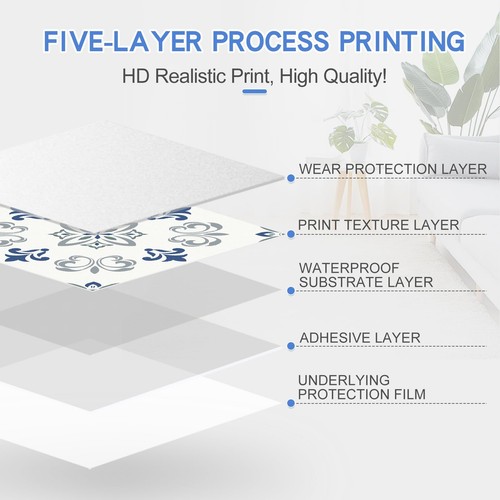 FIVE-LAYER PROCESS PRINTING

HD Realistic Print, High Quality!

WEAR PROTECTION LAYER

PRINT TEXTURE LAYER

WATERPROOF SUBSTRATE LAYER

ADHESIVE LAYER

UNDERLYING PROTECTION FILM